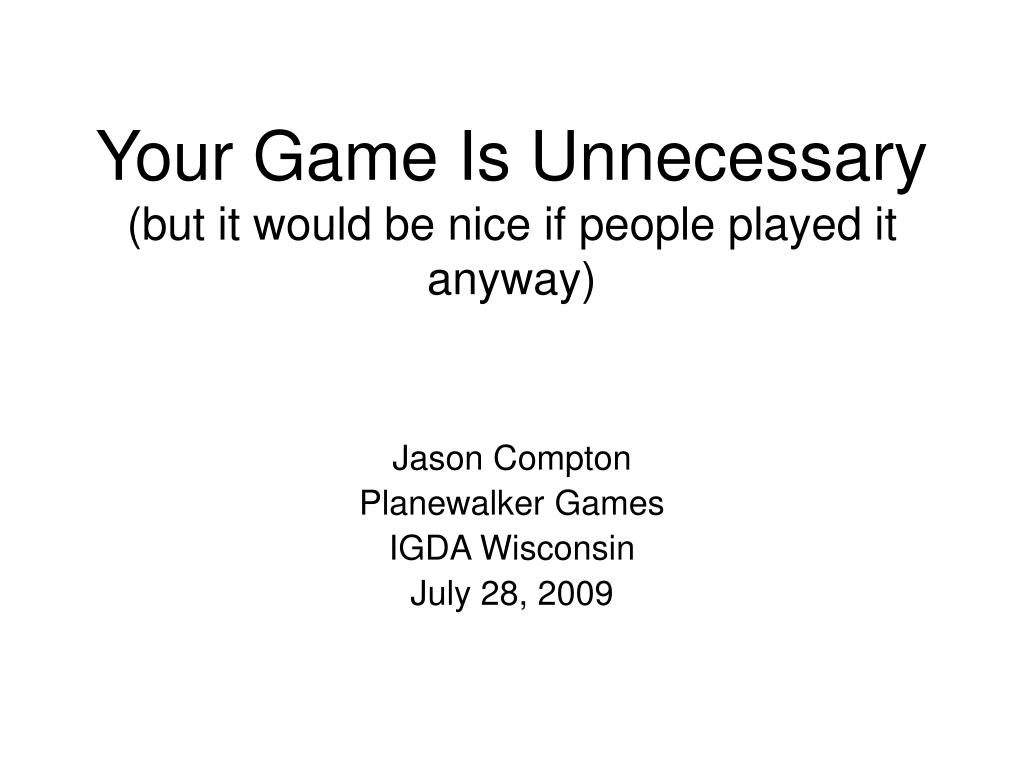 Your Game Is Unnecessary
(but it would be nice if people played it anyway)

Jason Compton
Planewalker Games
IGDA Wisconsin
July 28, 2009